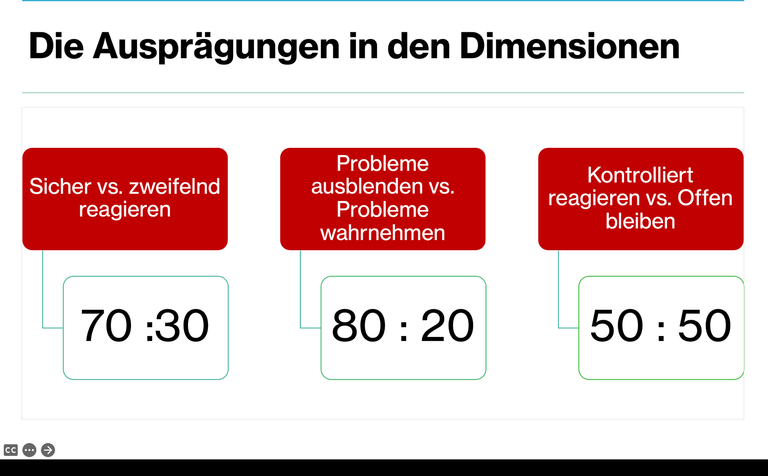 Die Ausprägungen in den Dimensionen

Sicher vs. zweifelnd reagieren

70 :30

Probleme ausblenden vs. Probleme wahrnehmen

80 : 20

Kontrolliert reagieren vs. Offen bleiben

50 : 50

CC